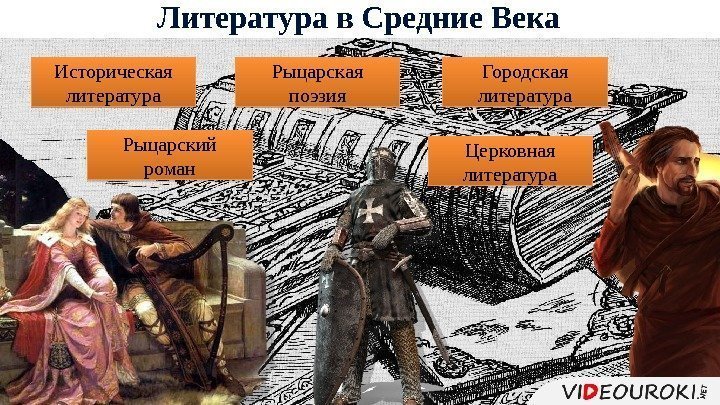 Литература в Средние Века

Историческая литература

Рыцарская поэзия

Городская литература

Рыцарский роман

Церковная литература

VIDEOUROKI.NET